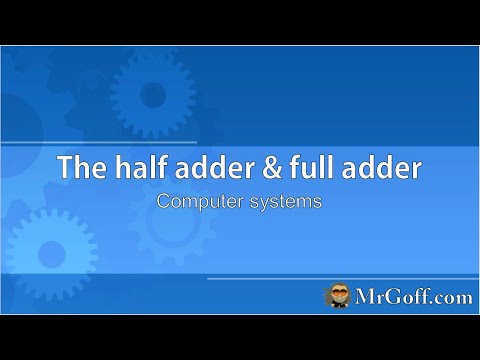 The half adder & full adder

Computer systems

MrGoff.com